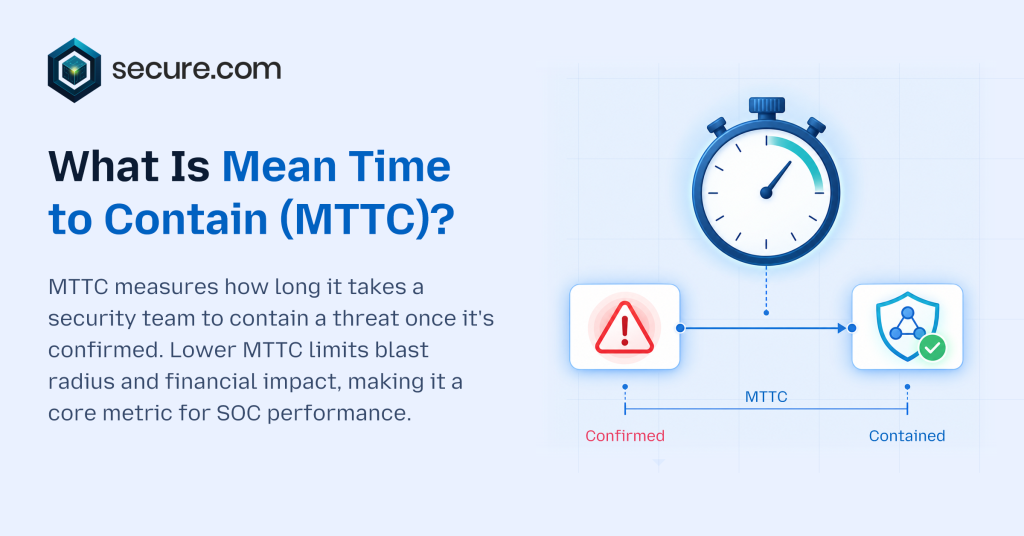 secure.com

What Is Mean Time to Contain (MTTC)?

MTTC measures how long it takes a security team to contain a threat once it's confirmed. Lower MTTC limits blast radius and financial impact, making it a core metric for SOC performance.

MTTC

Confirmed

Contained